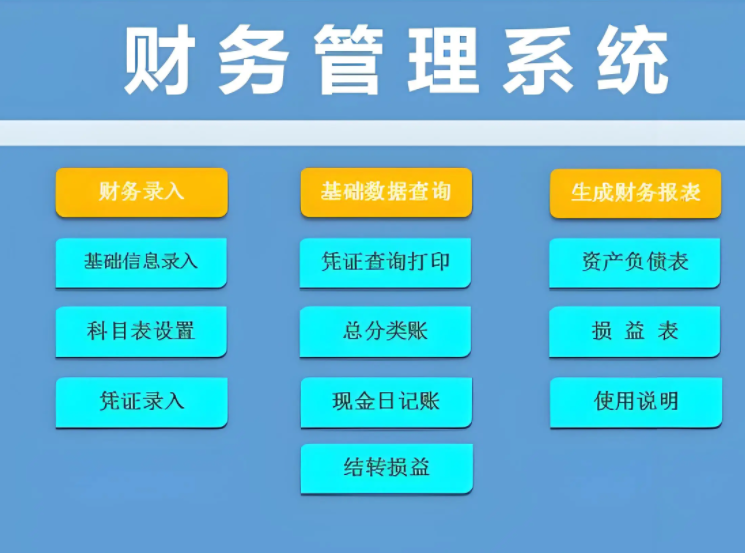 财务管理系统

财务录入

基础信息录入

科目表设置

凭证录入

基础数据查询

凭证查询打印

总分类账

现金日记账

结转损益

生成财务报表

资产负债表

损 益 表

使用说明